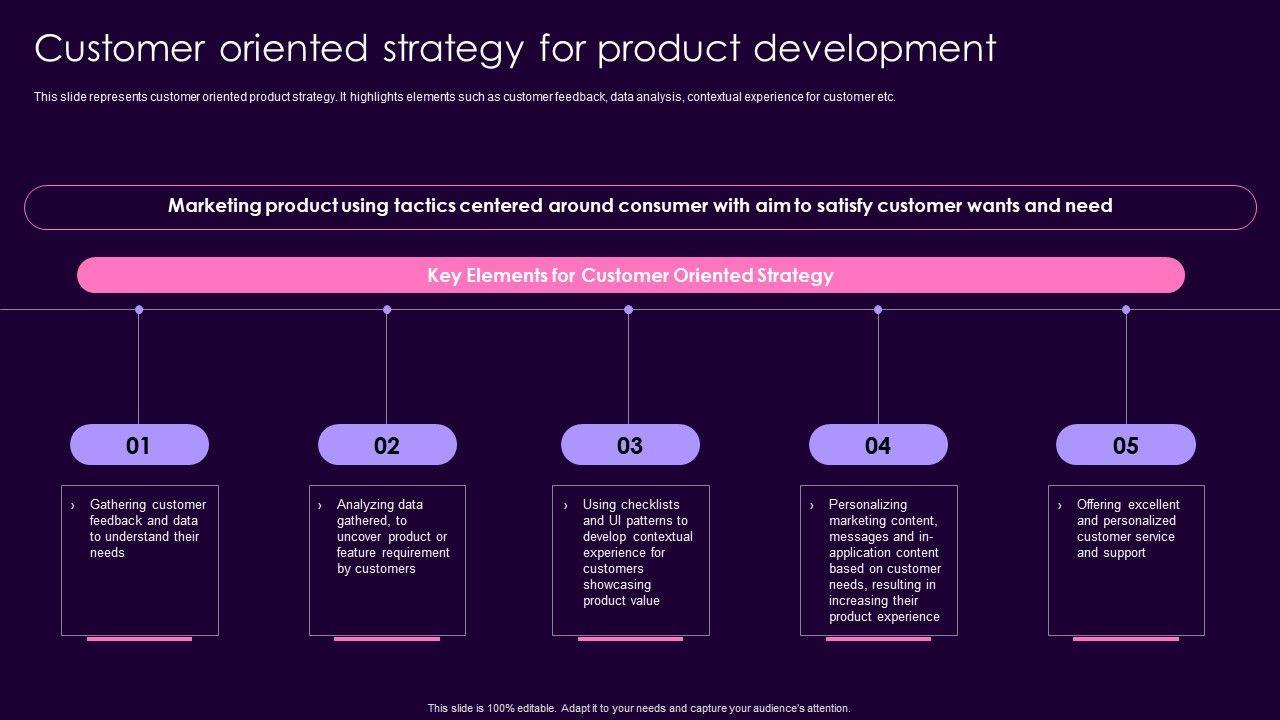 Customer oriented strategy for product development

This slide represents customer oriented product strategy. It highlights elements such as customer feedback, data analysis, contextual experience for customer etc.

Marketing product using tactics centered around consumer with aim to satisfy customer wants and need

Key Elements for Customer Oriented Strategy

01

› Gathering customer feedback and data to understand their needs

02

› Analyzing data gathered, to uncover product or feature requirement by customers

03

› Using checklists and UI patterns to develop contextual experience for customers showcasing product value

04

› Personalizing marketing content, messages and in-application content based on customer needs, resulting in increasing their product experience

05

› Offering excellent and personalized customer service and support

This slide is 100% editable. Adapt it to your needs and capture your audience's attention.